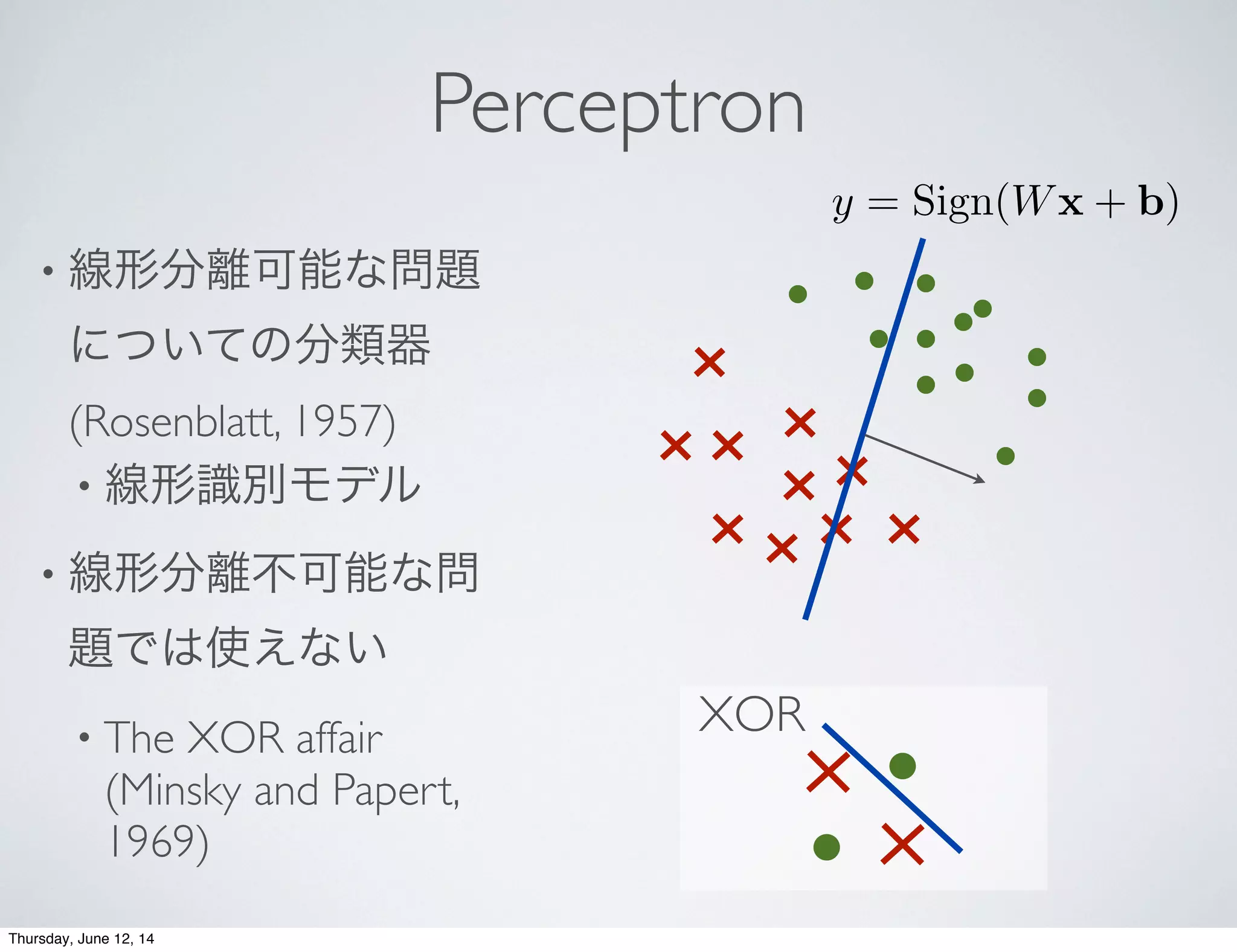 Perceptron

$y = \mathrm{Sign}(W\mathbf{x} + \mathbf{b})$

• 線形分離可能な問題についての分類器 (Rosenblatt, 1957)

• 線形識別モデル

• 線形分離不可能な問題では使えない

• The XOR affair (Minsky and Papert, 1969)

XOR

Thursday, June 12, 14